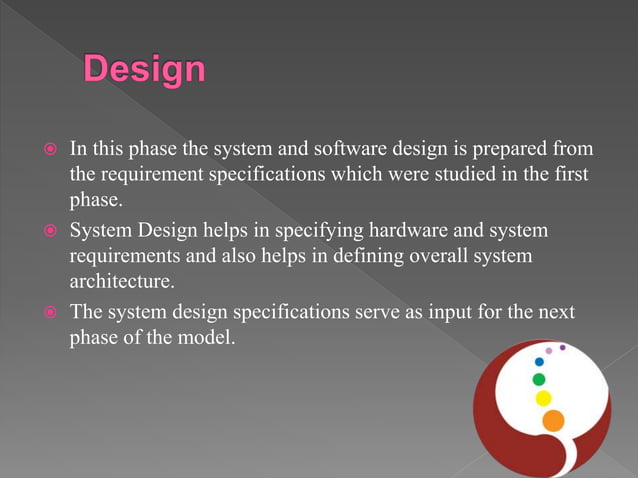 Design

In this phase the system and software design is prepared from the requirement specifications which were studied in the first phase.

System Design helps in specifying hardware and system requirements and also helps in defining overall system architecture.

The system design specifications serve as input for the next phase of the model.